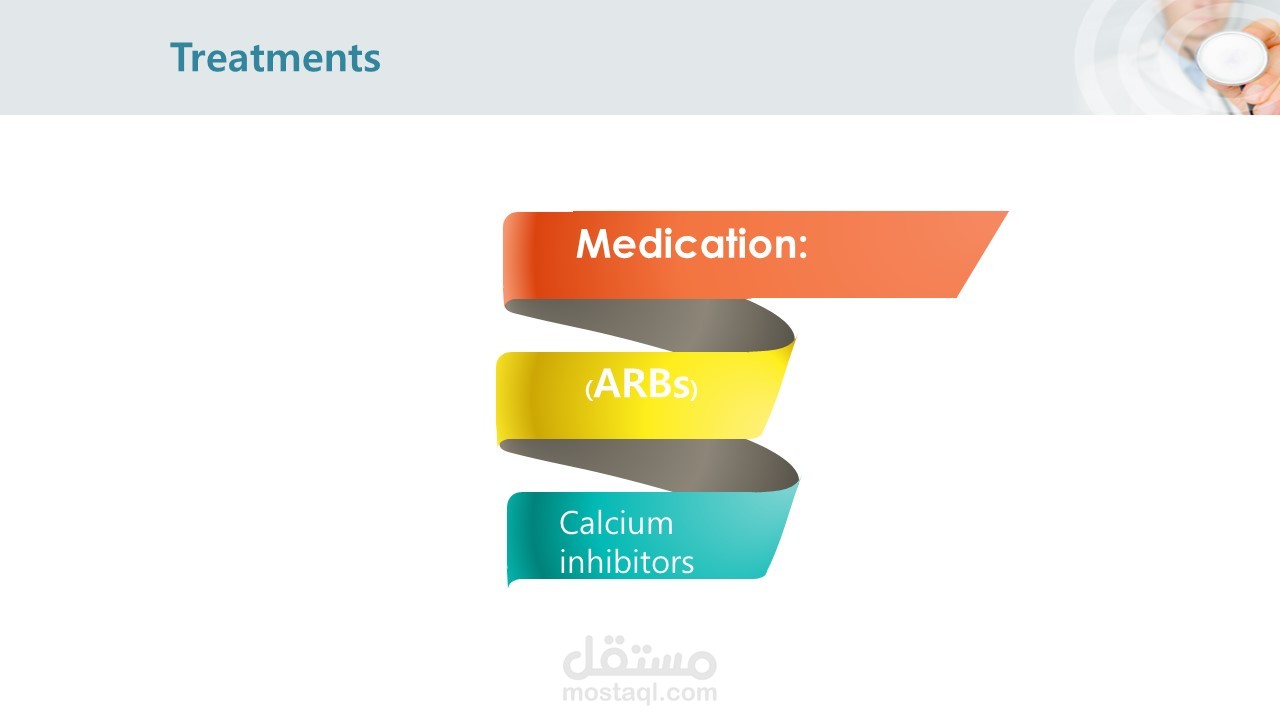 Treatments

Medication:

(ARBs)

Calcium inhibitors

مستقل
mostaql.com